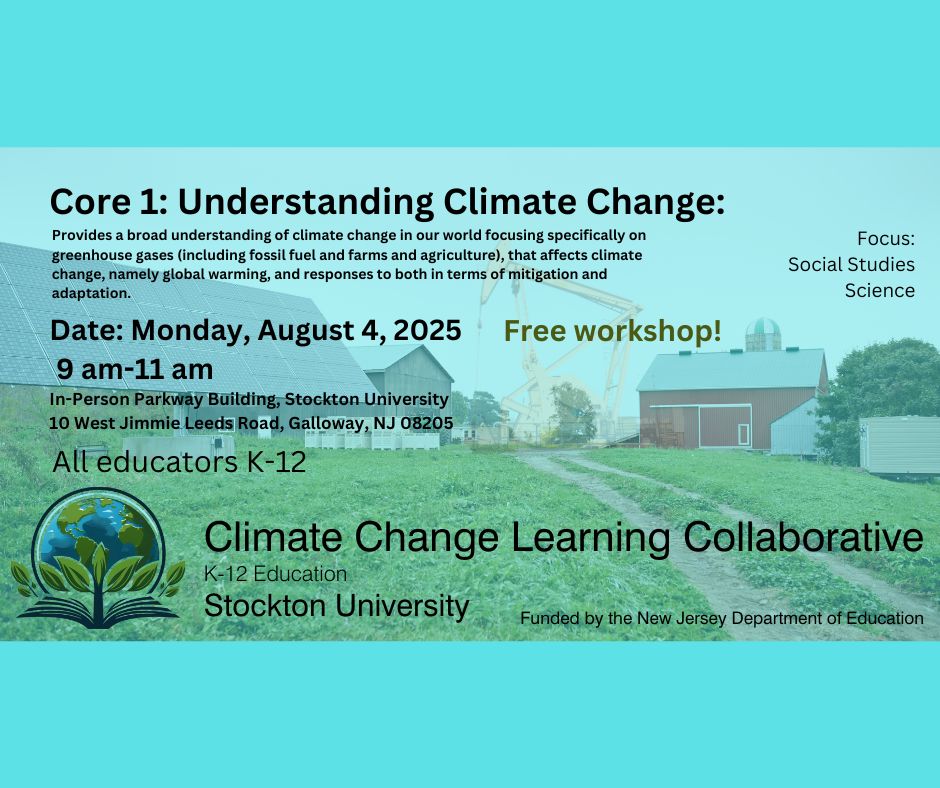 Core 1: Understanding Climate Change:

Provides a broad understanding of climate change in our world focusing specifically on greenhouse gases (including fossil fuel and farms and agriculture), that affects climate change, namely global warming, and responses to both in terms of mitigation and adaptation.

Focus:
Social Studies
Science

Date: Monday, August 4, 2025
9 am-11 am

Free workshop!

In-Person Parkway Building, Stockton University
10 West Jimmie Leeds Road, Galloway, NJ 08205

All educators K-12

Climate Change Learning Collaborative
K-12 Education
Stockton University

Funded by the New Jersey Department of Education